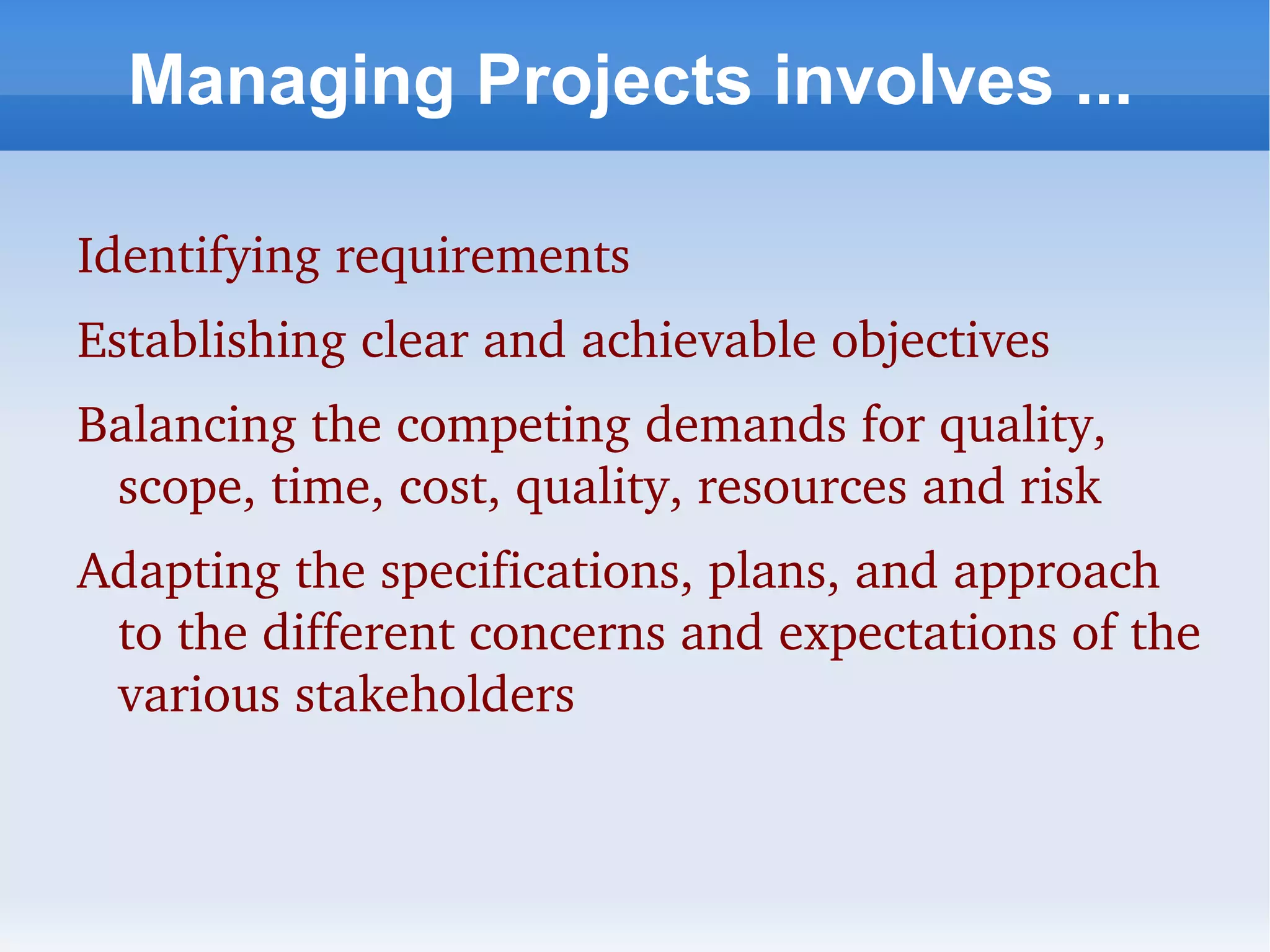 Managing Projects involves ...

Identifying requirements

Establishing clear and achievable objectives

Balancing the competing demands for quality, scope, time, cost, quality, resources and risk

Adapting the specifications, plans, and approach to the different concerns and expectations of the various stakeholders